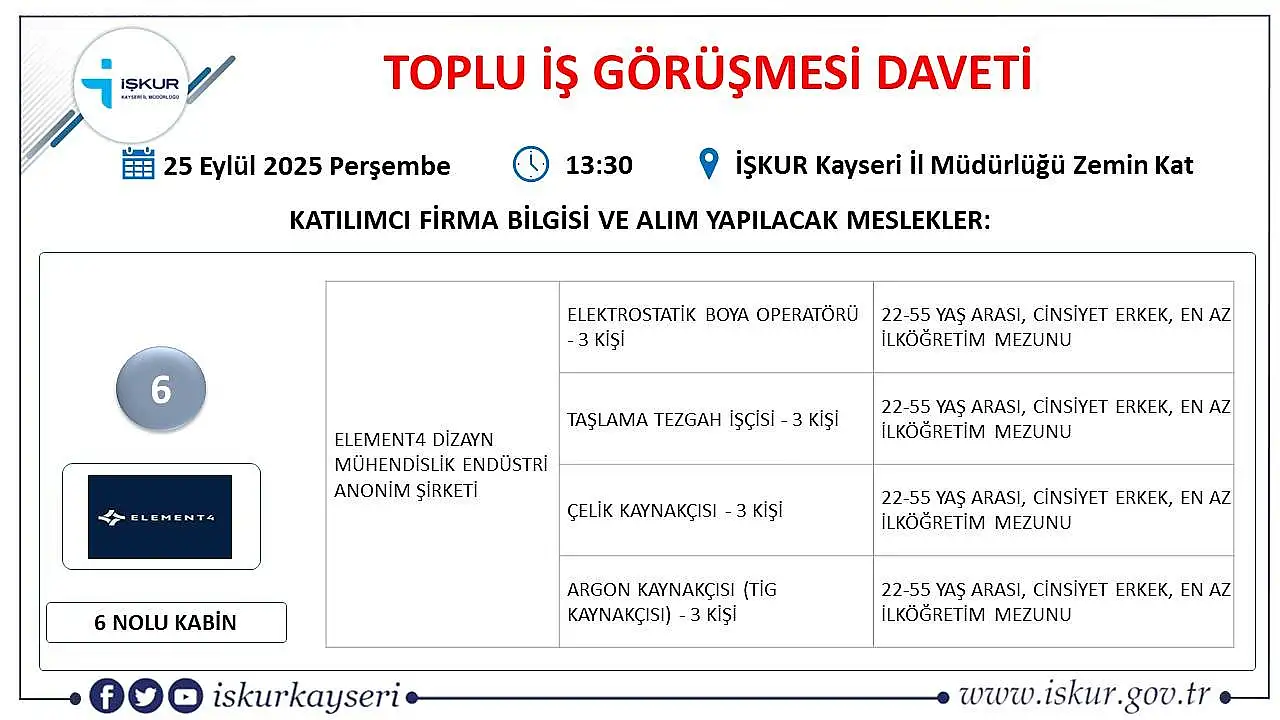 İŞKUR
KAYSERİ İL MÜDÜRLÜĞÜ

TOPLU İŞ GÖRÜŞMESİ DAVETİ

25 Eylül 2025 Perşembe 13:30 İŞKUR Kayseri İl Müdürlüğü Zemin Kat

KATILIMCI FİRMA BİLGİSİ VE ALIM YAPILACAK MESLEKLER:

6

ELEMENT4

6 NOLU KABİN

| ELEMENT4 DİZAYN MÜHENDİSLİK ENDÜSTRİ ANONİM ŞİRKETİ | ELEKTROSTATİK BOYA OPERATÖRÜ - 3 KİŞİ | 22-55 YAŞ ARASI, CİNSİYET ERKEK, EN AZ İLKÖĞRETİM MEZUNU |
|---|---|---|
| | TAŞLAMA TEZGAH İŞÇİSİ - 3 KİŞİ | 22-55 YAŞ ARASI, CİNSİYET ERKEK, EN AZ İLKÖĞRETİM MEZUNU |
| | ÇELİK KAYNAKÇISI - 3 KİŞİ | 22-55 YAŞ ARASI, CİNSİYET ERKEK, EN AZ İLKÖĞRETİM MEZUNU |
| | ARGON KAYNAKÇISI (TİG KAYNAKÇISI) - 3 KİŞİ | 22-55 YAŞ ARASI, CİNSİYET ERKEK, EN AZ İLKÖĞRETİM MEZUNU |

iskurkayseri www.iskur.gov.tr